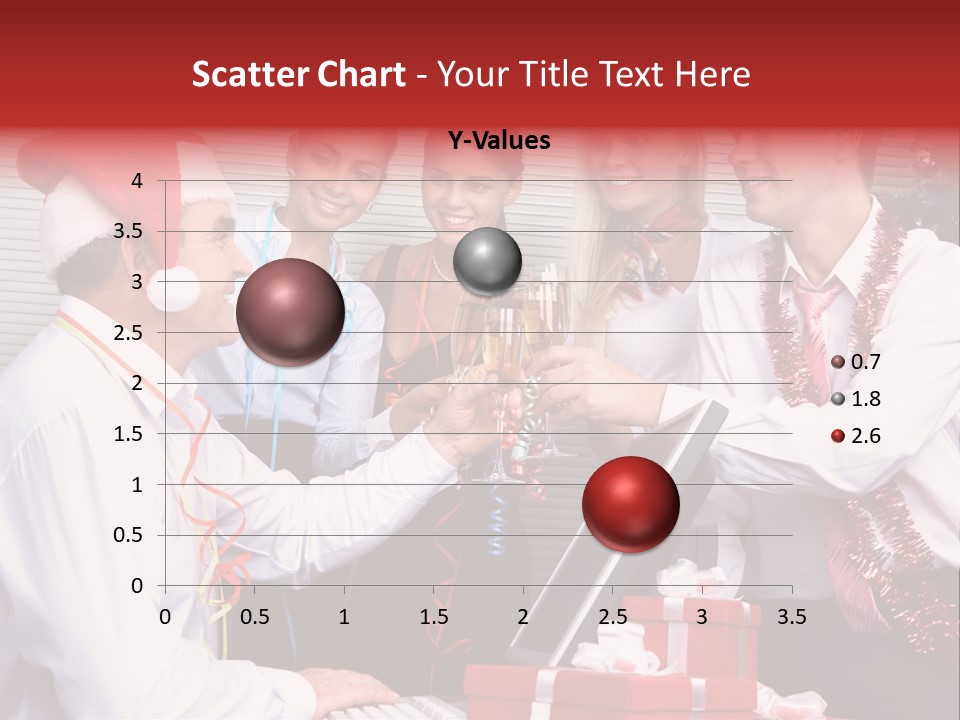 Scatter Chart - Your Title Text Here

Y-Values

4
3.5
3
2.5
2
1.5
1
0.5
0

0 0.5 1 1.5 2 2.5 3 3.5

0.7
1.8
2.6